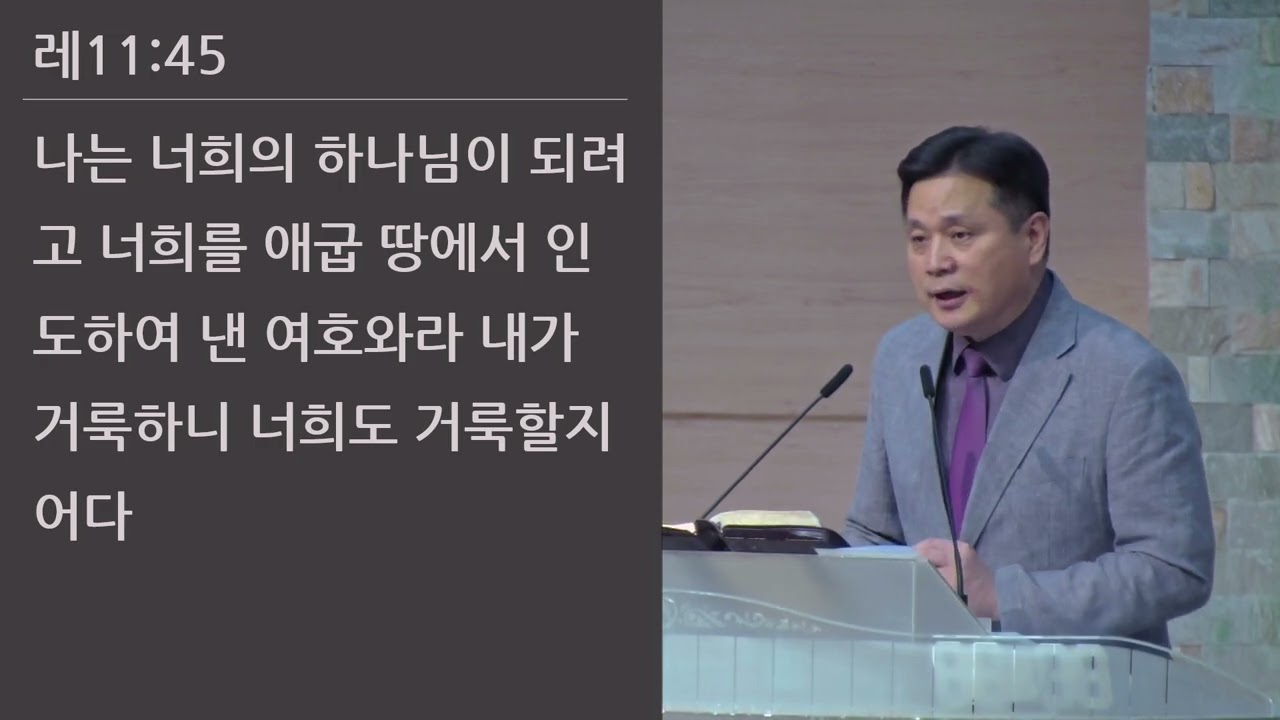 레11:45

나는 너희의 하나님이 되려고 너희를 애굽 땅에서 인도하여 낸 여호와라 내가 거룩하니 너희도 거룩할지어다